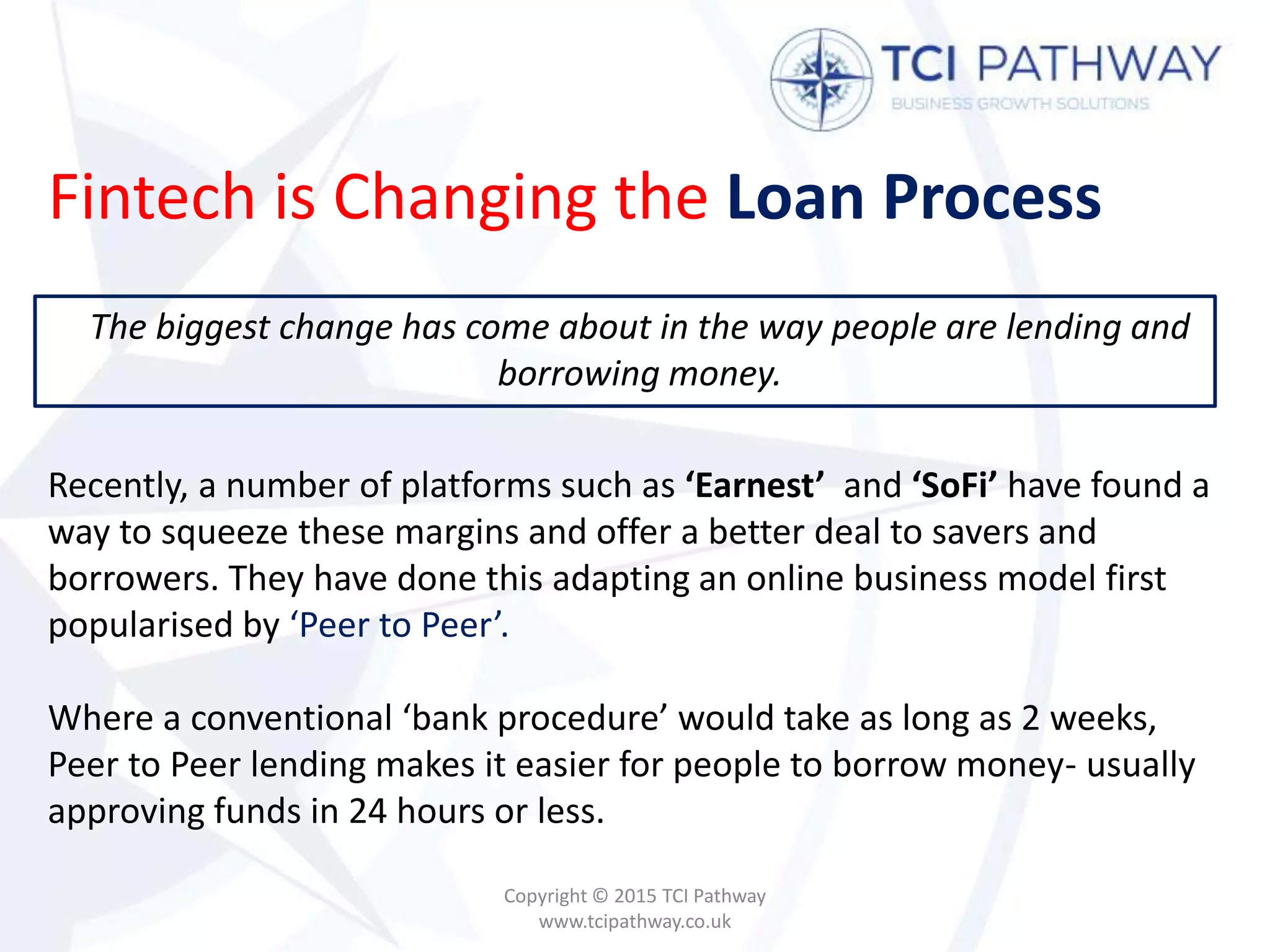 TCI PATHWAY
BUSINESS GROWTH SOLUTIONS

Fintech is Changing the Loan Process

The biggest change has come about in the way people are lending and borrowing money.

Recently, a number of platforms such as ‘Earnest’ and ‘SoFi’ have found a way to squeeze these margins and offer a better deal to savers and borrowers. They have done this adapting an online business model first popularised by ‘Peer to Peer’.

Where a conventional ‘bank procedure’ would take as long as 2 weeks, Peer to Peer lending makes it easier for people to borrow money- usually approving funds in 24 hours or less.

Copyright © 2015 TCI Pathway
www.tcipathway.co.uk